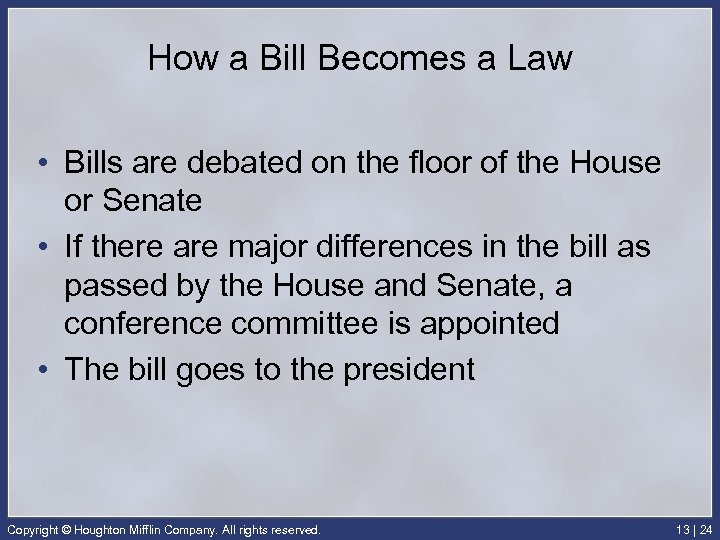 How a Bill Becomes a Law

• Bills are debated on the floor of the House or Senate

• If there are major differences in the bill as passed by the House and Senate, a conference committee is appointed

• The bill goes to the president

Copyright © Houghton Mifflin Company. All rights reserved.

13 | 24